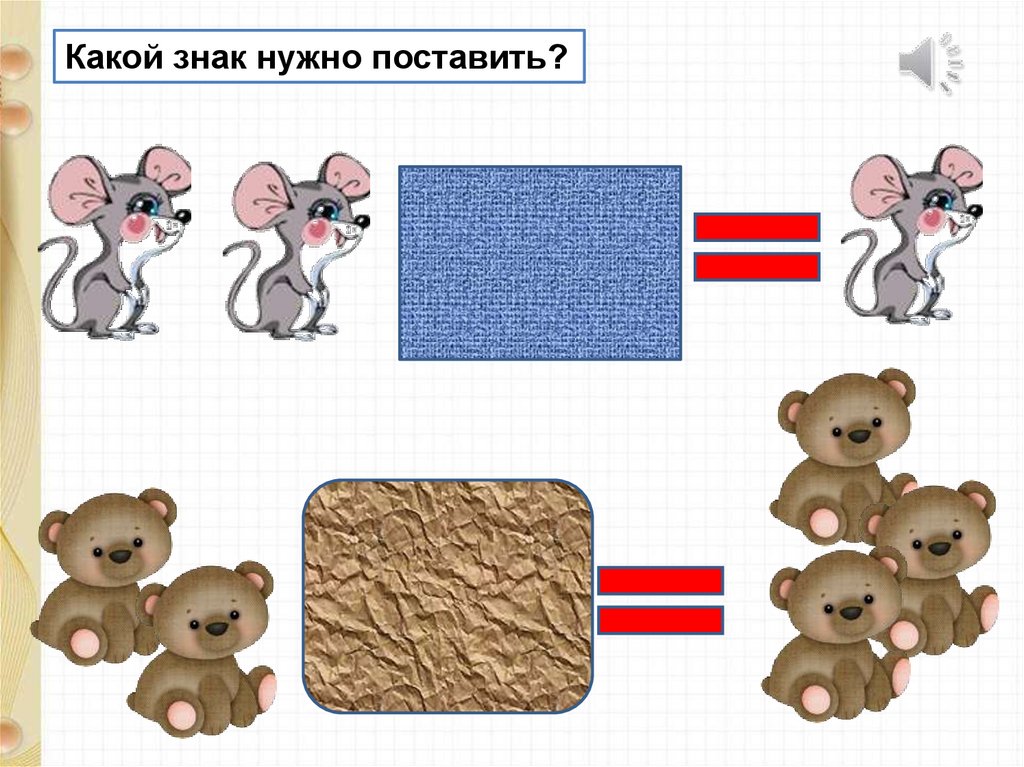 Какой знак нужно поставить?